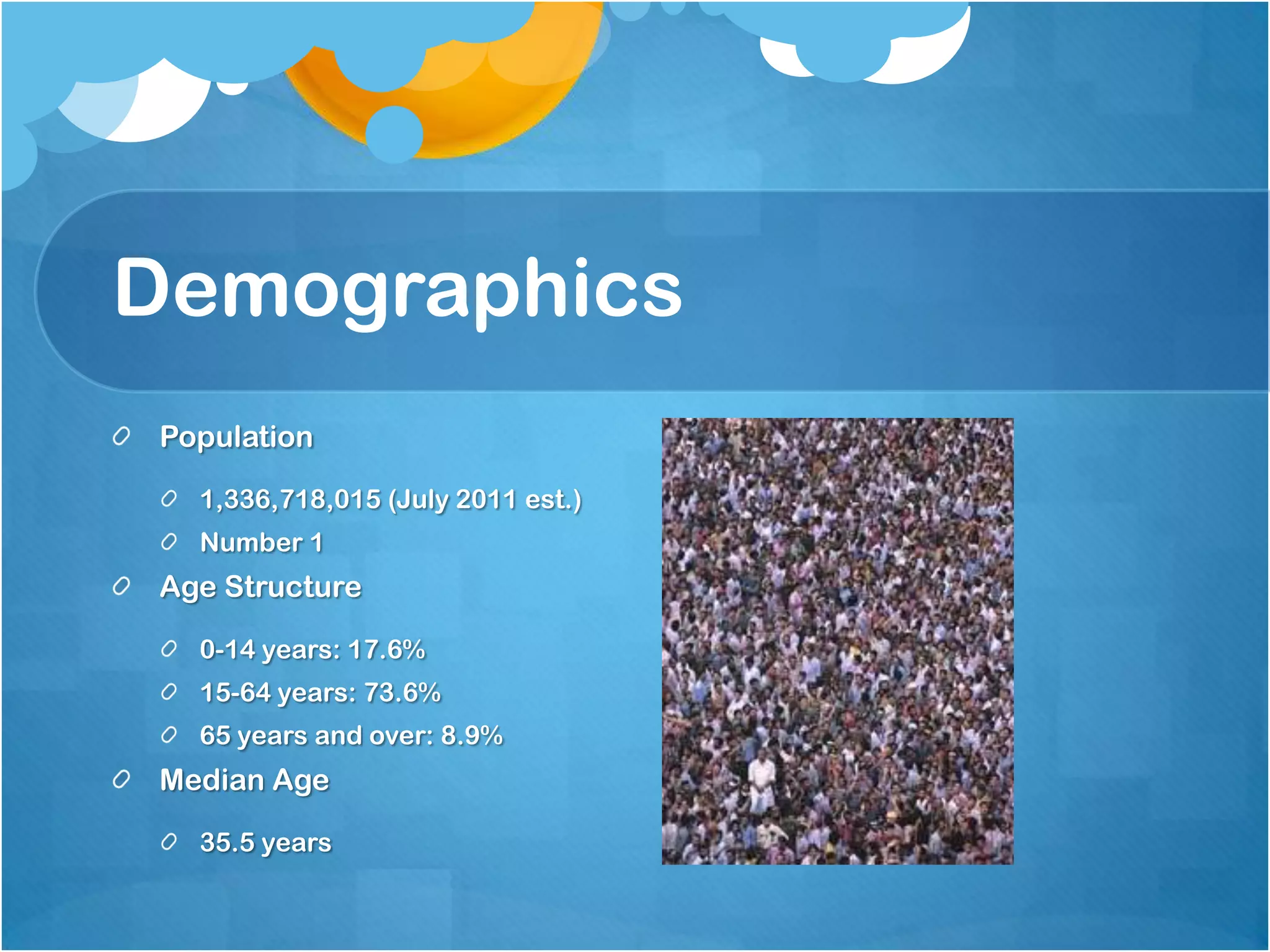 Demographics

Population

1,336,718,015 (July 2011 est.)

Number 1

Age Structure

0-14 years: 17.6%

15-64 years: 73.6%

65 years and over: 8.9%

Median Age

35.5 years